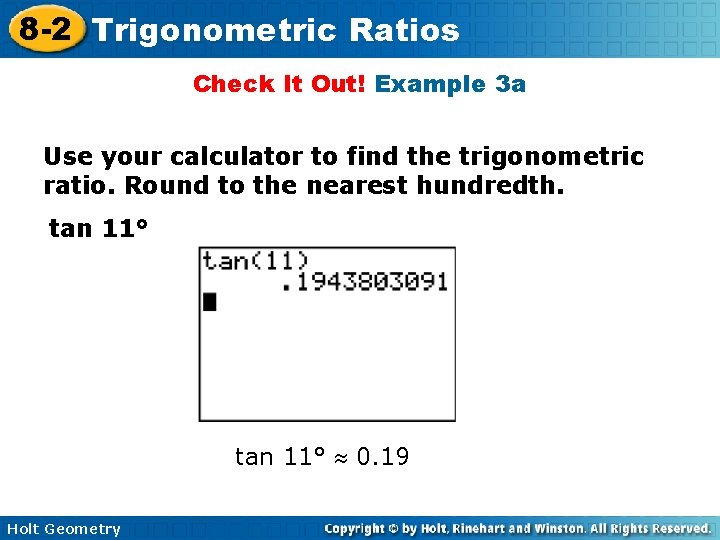 8-2 Trigonometric Ratios

Check It Out! Example 3a

Use your calculator to find the trigonometric ratio. Round to the nearest hundredth.

tan 11°

tan(11)
.1943803091

tan 11° ≈ 0.19

Holt Geometry

Copyright © by Holt, Rinehart and Winston. All Rights Reserved.